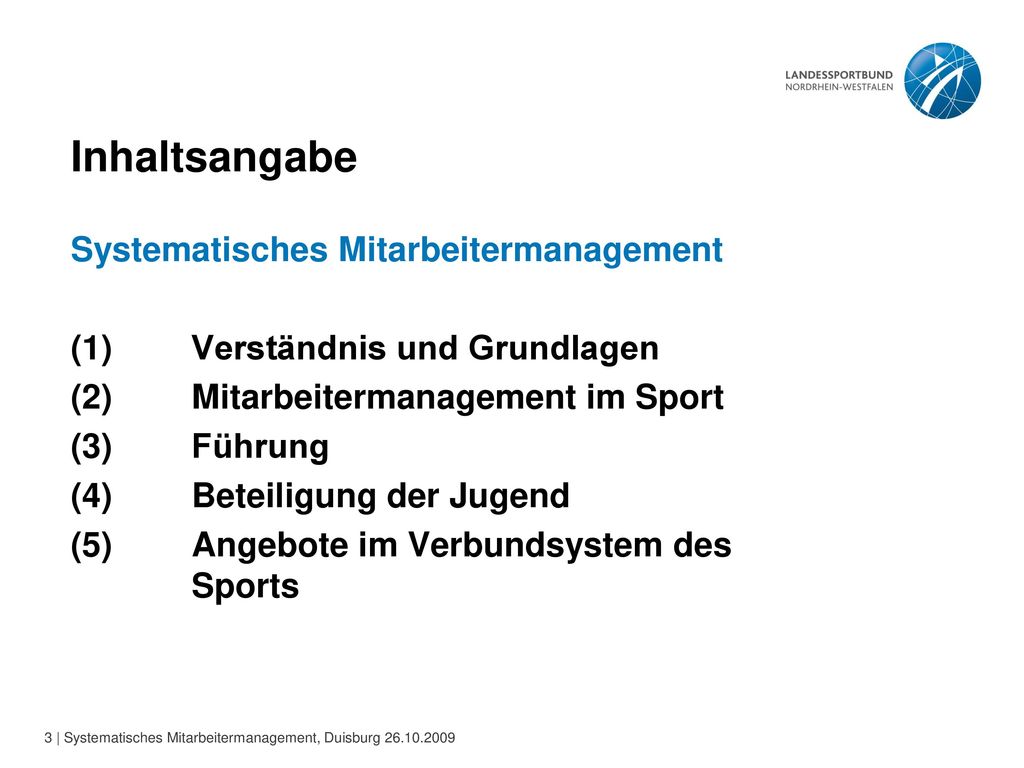 LANDESSPORTBUND
NORDRHEIN-WESTFALEN

Inhaltsangabe

Systematisches Mitarbeitermanagement

(1) Verständnis und Grundlagen
(2) Mitarbeitermanagement im Sport
(3) Führung
(4) Beteiligung der Jugend
(5) Angebote im Verbundsystem des Sports

3 | Systematisches Mitarbeitermanagement, Duisburg 26.10.2009